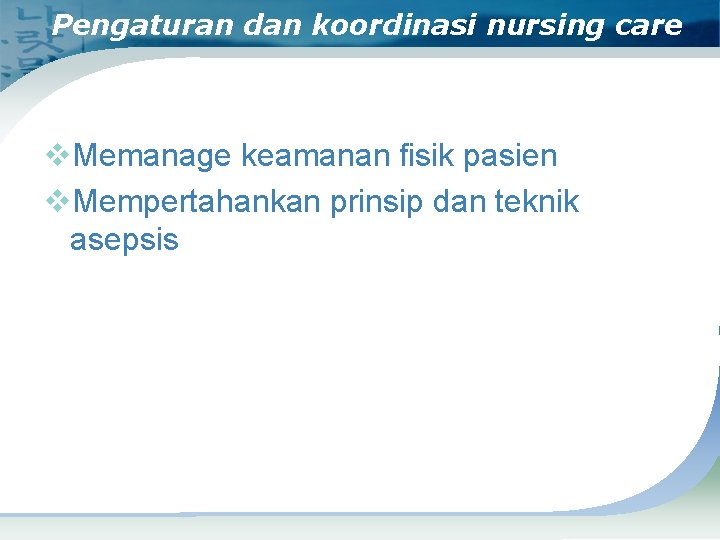 Pengaturan dan koordinasi nursing care

❖Memanage keamanan fisik pasien
❖Mempertahankan prinsip dan teknik asepsis